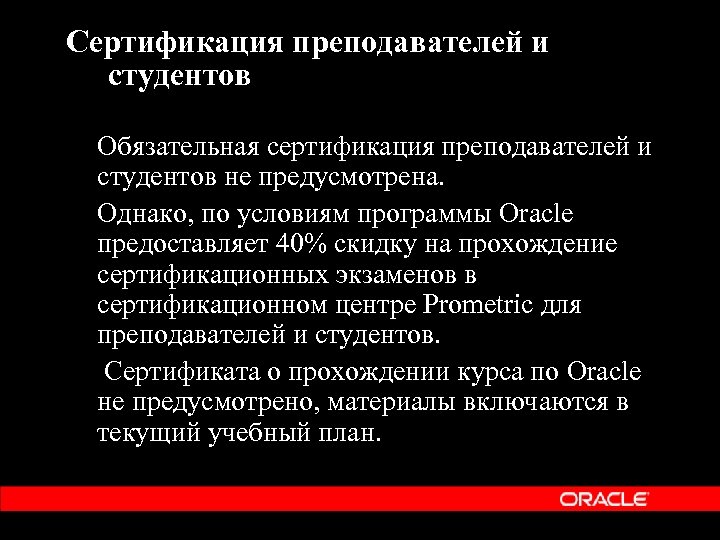 Сертификация преподавателей и студентов

Обязательная сертификация преподавателей и студентов не предусмотрена.

Однако, по условиям программы Oracle предоставляет 40% скидку на прохождение сертификационных экзаменов в сертификационном центре Prometric для преподавателей и студентов.

Сертификата о прохождении курса по Oracle не предусмотрено, материалы включаются в текущий учебный план.

ORACLE